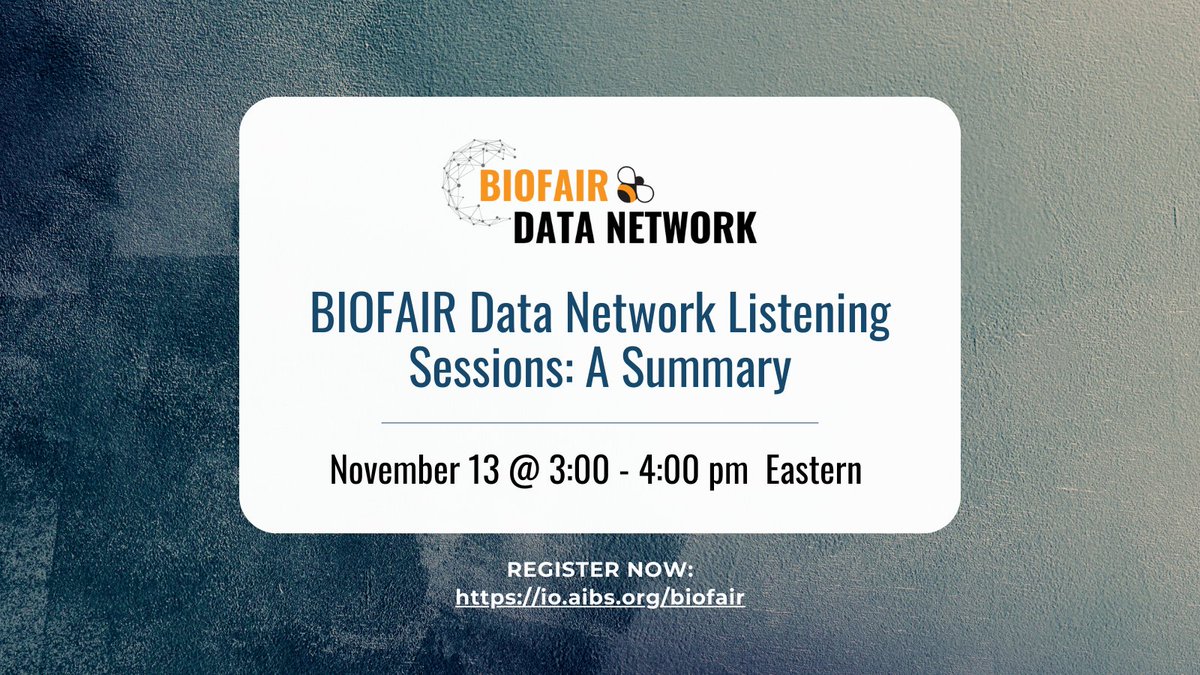 BIOFAIR
DATA NETWORK

BIOFAIR Data Network Listening Sessions: A Summary

November 13 @ 3:00 - 4:00 pm Eastern

REGISTER NOW:
https://io.aibs.org/biofair